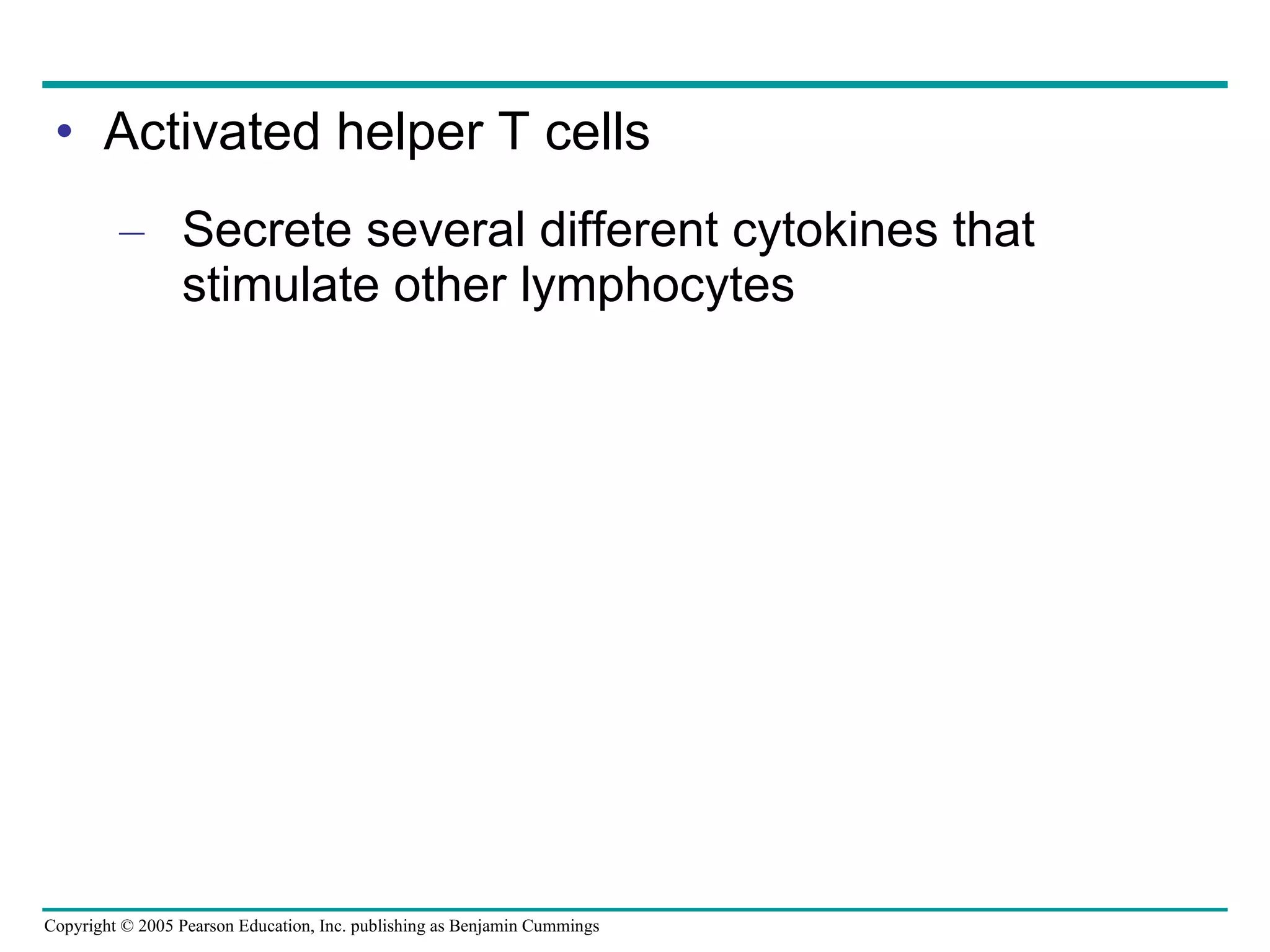 • Activated helper T cells

– Secrete several different cytokines that stimulate other lymphocytes

Copyright © 2005 Pearson Education, Inc. publishing as Benjamin Cummings